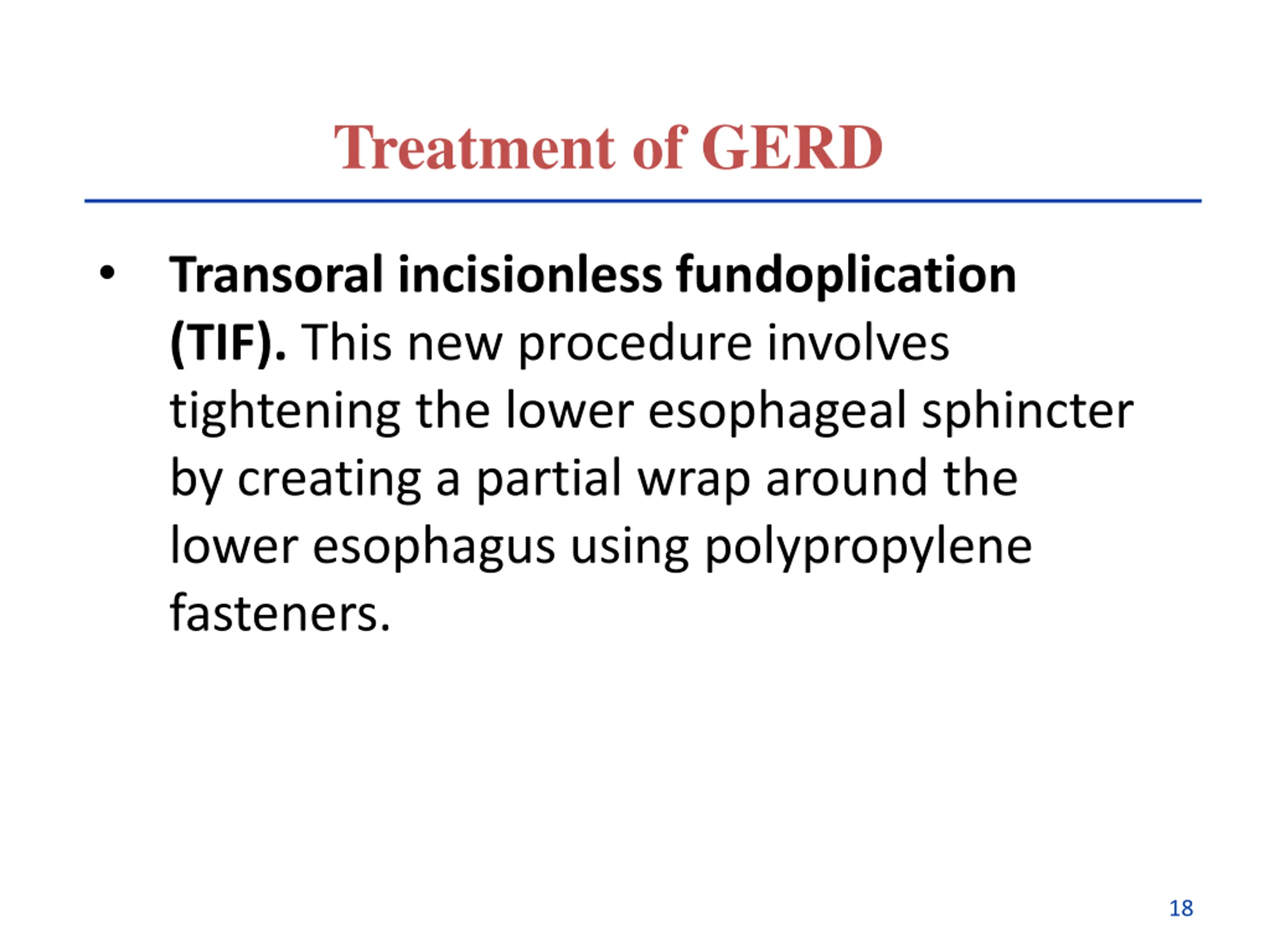 Treatment of GERD

• Transoral incisionless fundoplication (TIF). This new procedure involves tightening the lower esophageal sphincter by creating a partial wrap around the lower esophagus using polypropylene fasteners.

18